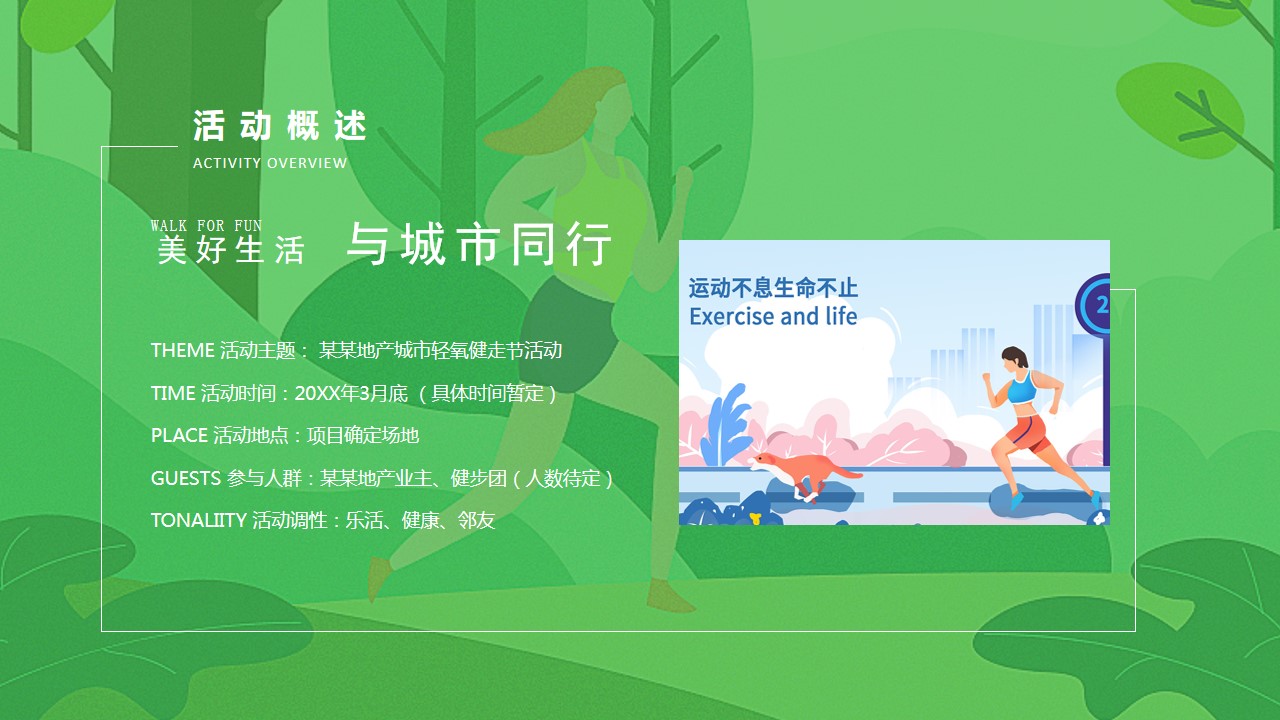 活动概述
ACTIVITY OVERVIEW

WALK FOR FUN
美好生活 与城市同行

THEME 活动主题： 某某地产城市轻氧健走节活动

TIME 活动时间：20XX年3月底 （具体时间暂定）

PLACE 活动地点：项目确定场地

GUESTS 参与人群：某某地产业主、健步团（人数待定）

TONALIITY 活动调性：乐活、健康、邻友

运动不息生命不止
Exercise and life

2